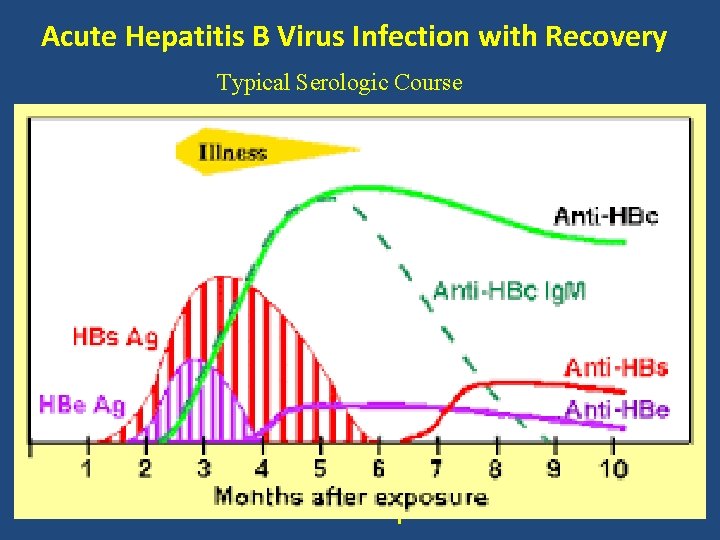 Acute Hepatitis B Virus Infection with Recovery

Typical Serologic Course

Illness

Anti-HBc

Anti-HBc IgM

HBs Ag

HBe Ag

Anti-HBs

Anti-HBe

1 2 3 4 5 6 7 8 9 10

Months after exposure